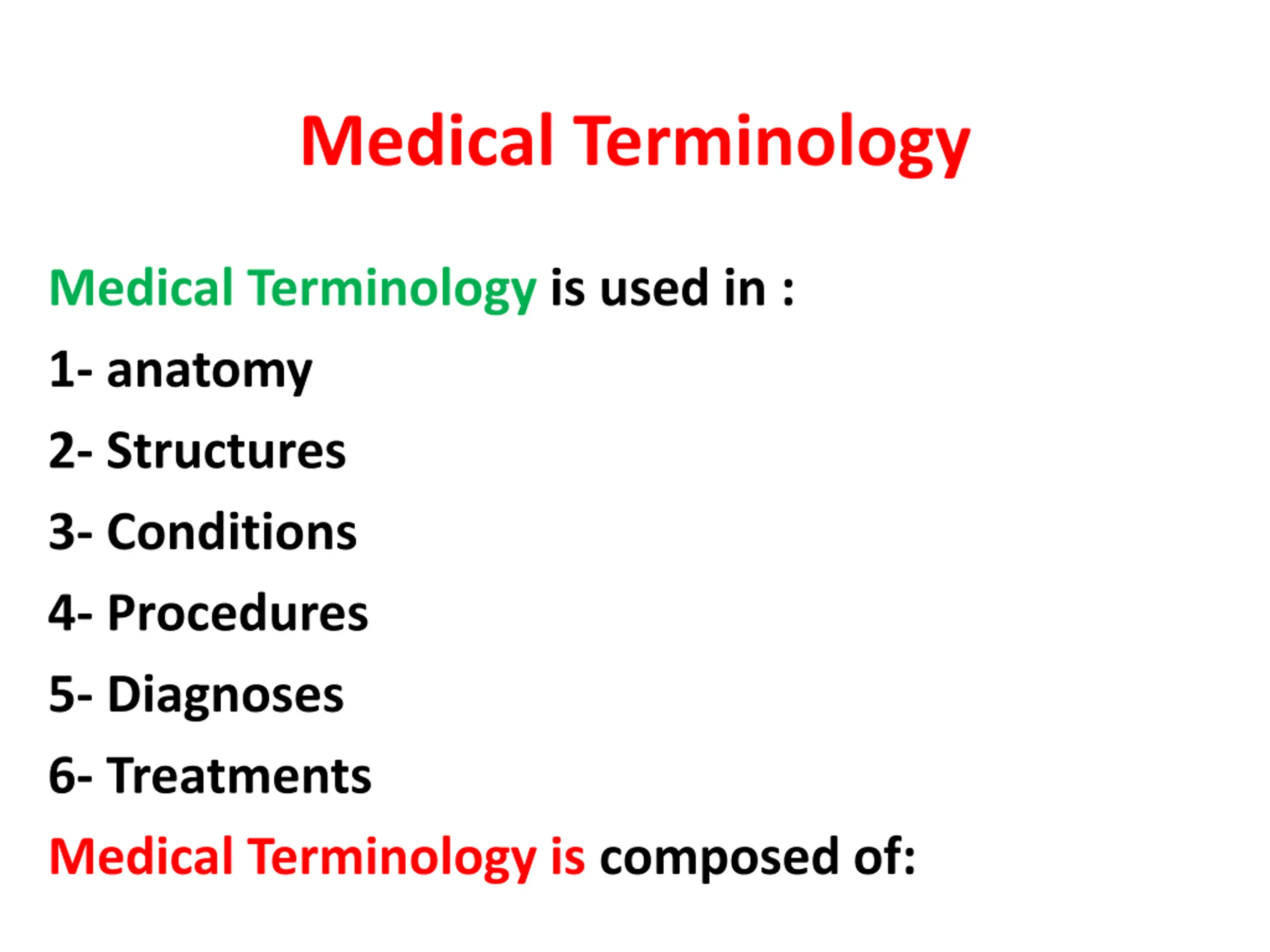 Medical Terminology

Medical Terminology is used in :

1- anatomy

2- Structures

3- Conditions

4- Procedures

5- Diagnoses

6- Treatments

Medical Terminology is composed of: